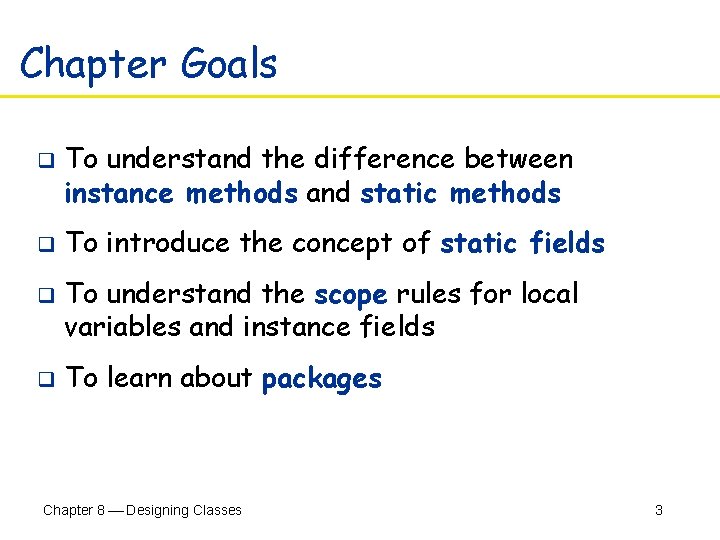 Chapter Goals

❑ To understand the difference between instance methods and static methods

❑ To introduce the concept of static fields

❑ To understand the scope rules for local variables and instance fields

❑ To learn about packages

Chapter 8 — Designing Classes

3